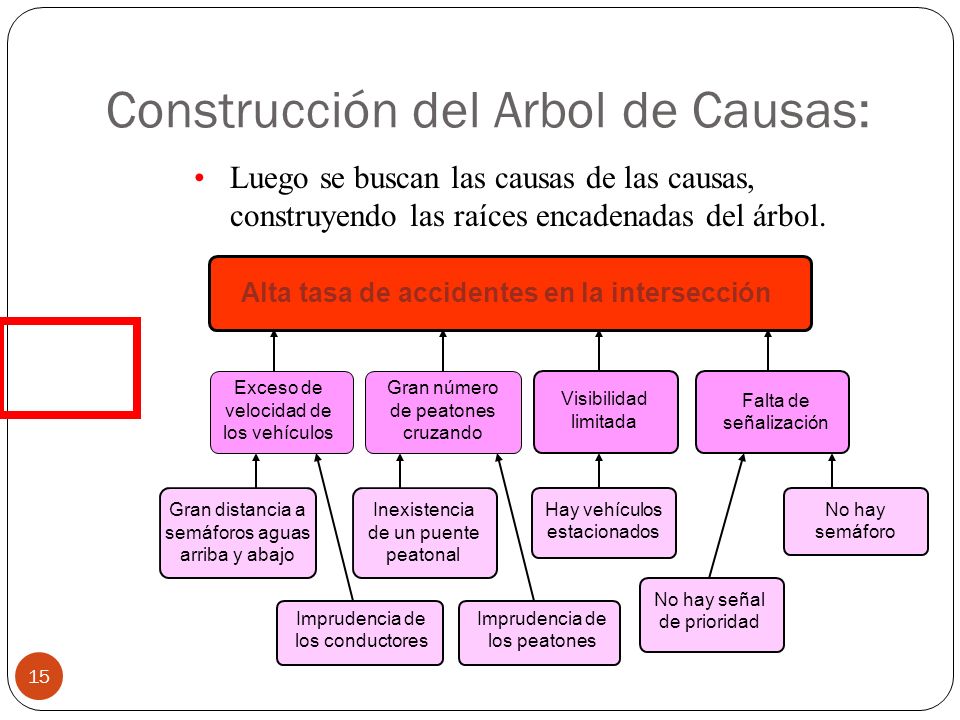 Construcción del Arbol de Causas:

• Luego se buscan las causas de las causas, construyendo las raíces encadenadas del árbol.

Alta tasa de accidentes en la intersección

Exceso de velocidad de los vehículos

Gran número de peatones cruzando

Visibilidad limitada

Falta de señalización

Gran distancia a semáforos aguas arriba y abajo

Inexistencia de un puente peatonal

Hay vehículos estacionados

No hay semáforo

Imprudencia de los conductores

Imprudencia de los peatones

No hay señal de prioridad

15